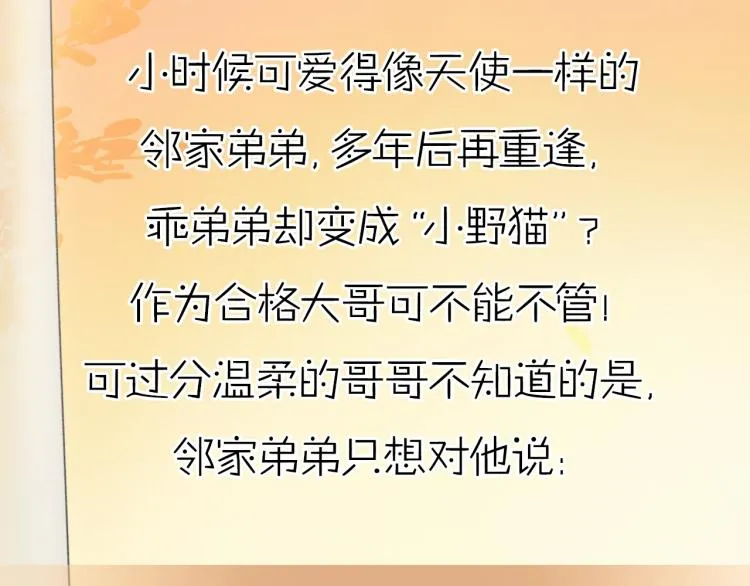 小时候可爱得像天使一样的
邻家弟弟，多年后再重逢，
乖弟弟却变成“小野猫”？
作为合格大哥可不能不管！
可过分温柔的哥哥不知道的是，
邻家弟弟只想对他说：